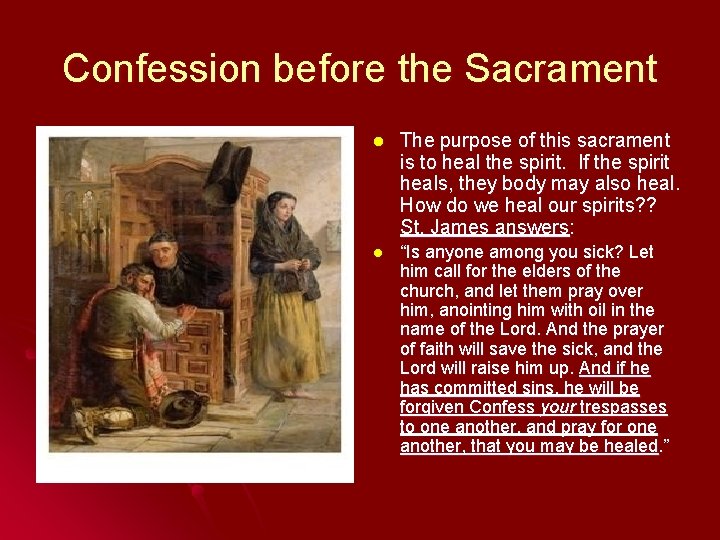 Confession before the Sacrament

• The purpose of this sacrament is to heal the spirit. If the spirit heals, they body may also heal. How do we heal our spirits?? St. James answers:

• "Is anyone among you sick? Let him call for the elders of the church, and let them pray over him, anointing him with oil in the name of the Lord. And the prayer of faith will save the sick, and the Lord will raise him up. And if he has committed sins, he will be forgiven Confess your trespasses to one another, and pray for one another, that you may be healed."